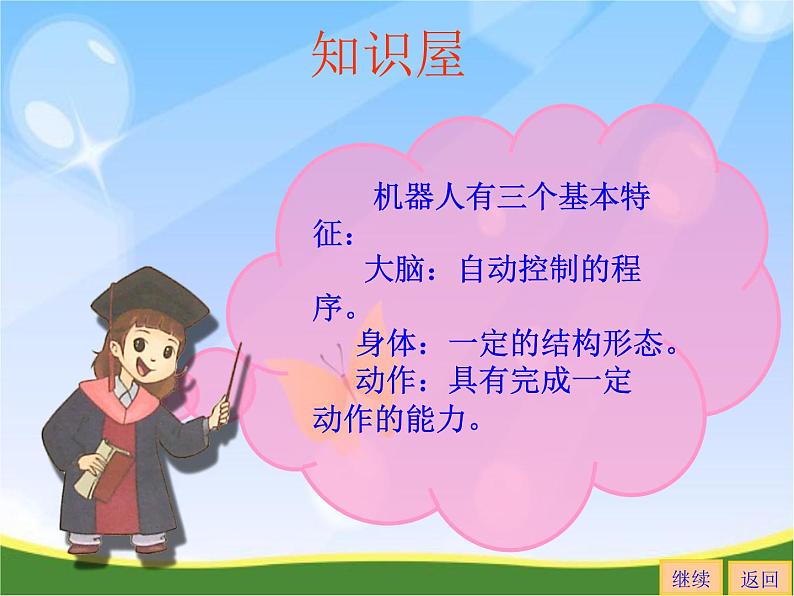 知识屋

机器人有三个基本特征：

大脑：自动控制的程序。

身体：一定的结构形态。

动作：具有完成一定动作的能力。

继续 返回